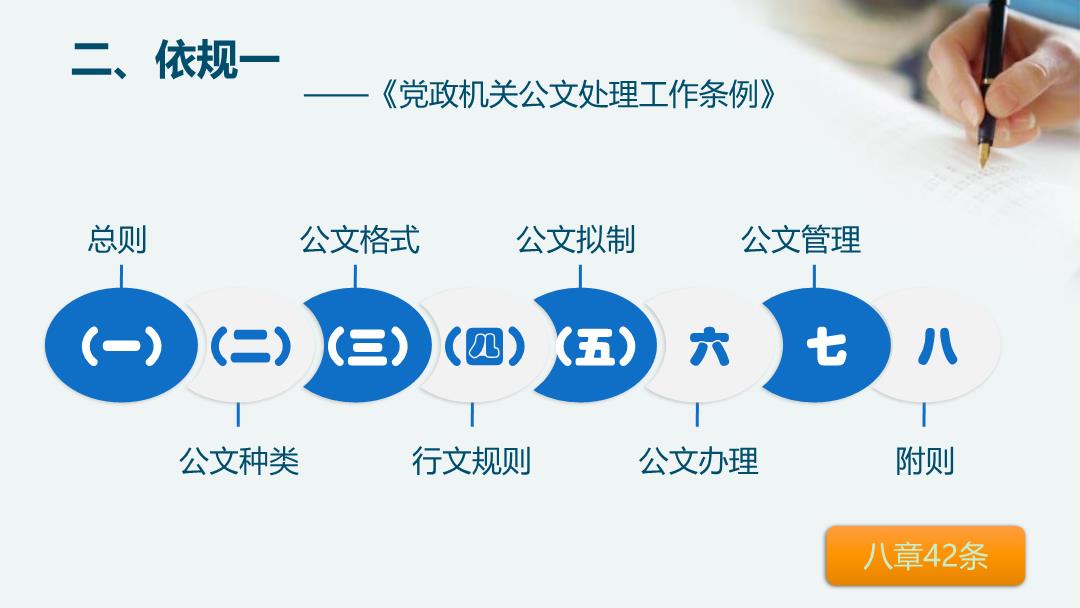 二、依规一

——《党政机关公文处理工作条例》

总则

公文格式

公文拟制

公文管理

（一）

（二）

（三）

（四）

（五）

六

七

八

公文种类

行文规则

公文办理

附则

八章42条